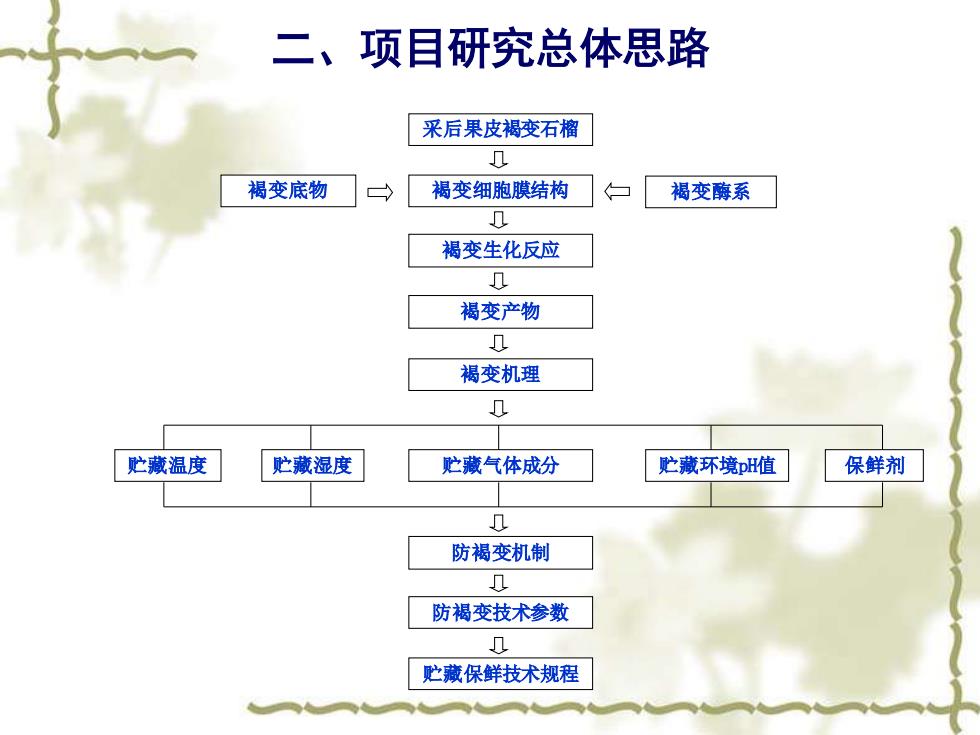 二、项目研究总体思路

采后果皮褐变石榴

褐变底物

褐变细胞膜结构

褐变酶系

褐变生化反应

褐变产物

褐变机理

贮藏温度

贮藏湿度

贮藏气体成分

贮藏环境pH值

保鲜剂

防褐变机制

防褐变技术参数

贮藏保鲜技术规程